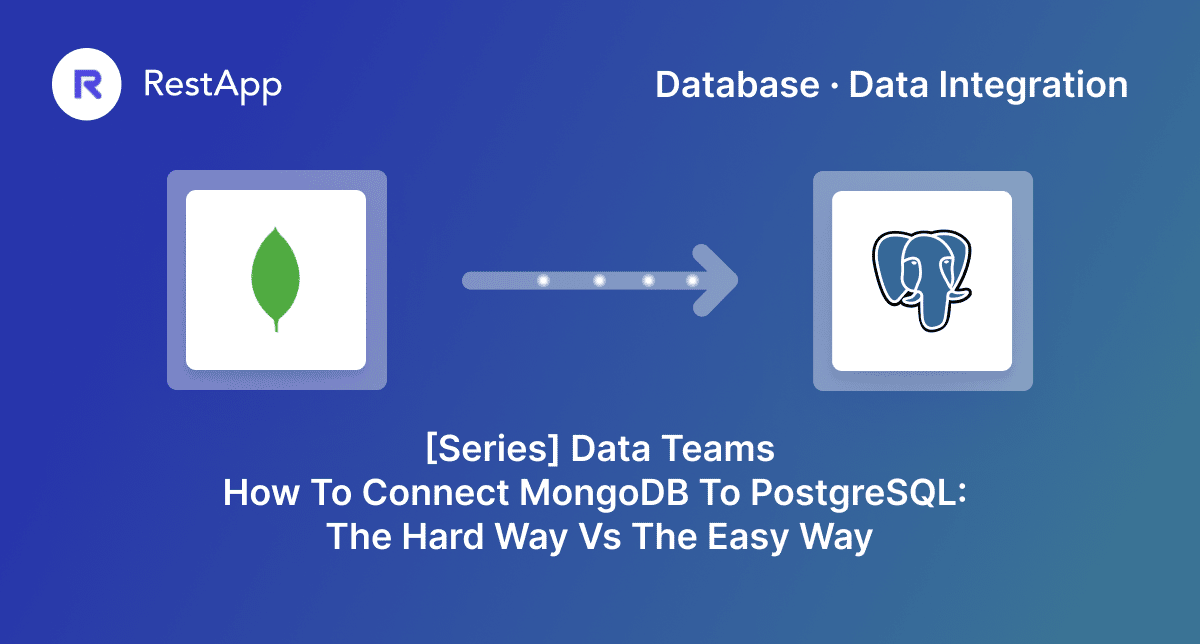 RestApp

Database · Data Integration

[Series] Data Teams
How To Connect MongoDB To PostgreSQL:
The Hard Way Vs The Easy Way